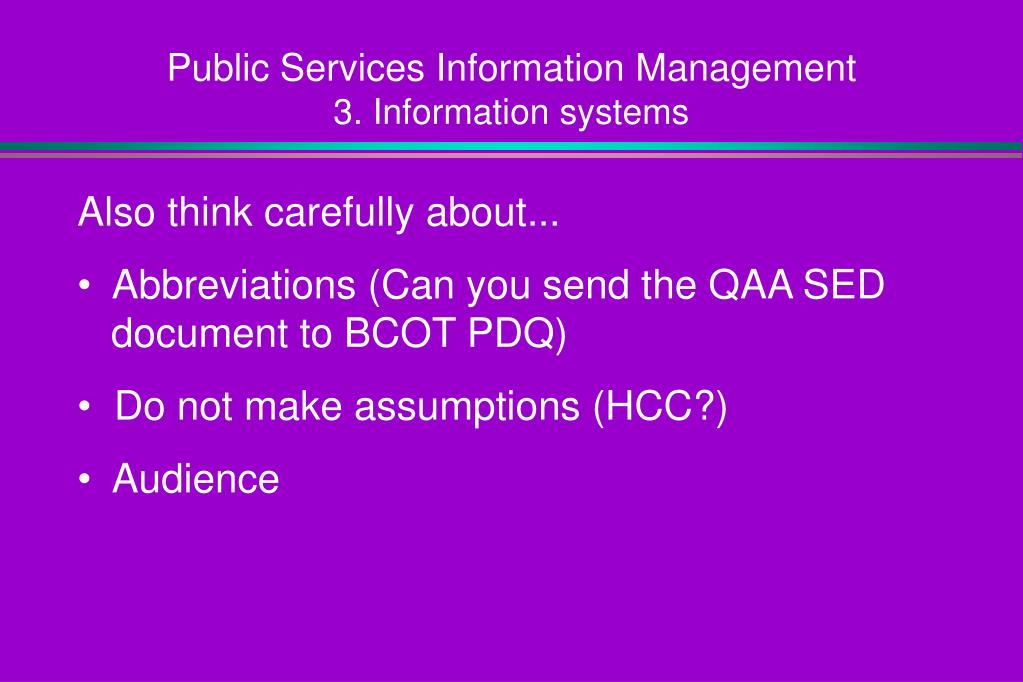 Public Services Information Management
3. Information systems

Also think carefully about...

• Abbreviations (Can you send the QAA SED document to BCOT PDQ)

• Do not make assumptions (HCC?)

• Audience